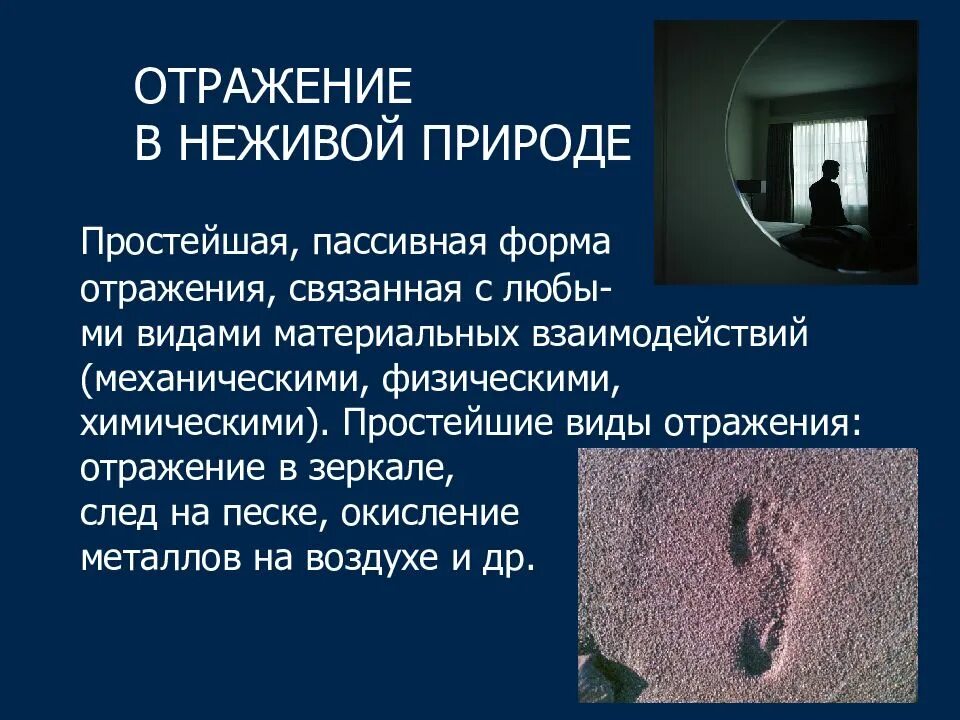 ОТРАЖЕНИЕ
В НЕЖИВОЙ ПРИРОДЕ

Простейшая, пассивная форма отражения, связанная с любыми видами материальных взаимодействий (механическими, физическими, химическими). Простейшие виды отражения: отражение в зеркале, след на песке, окисление металлов на воздухе и др.